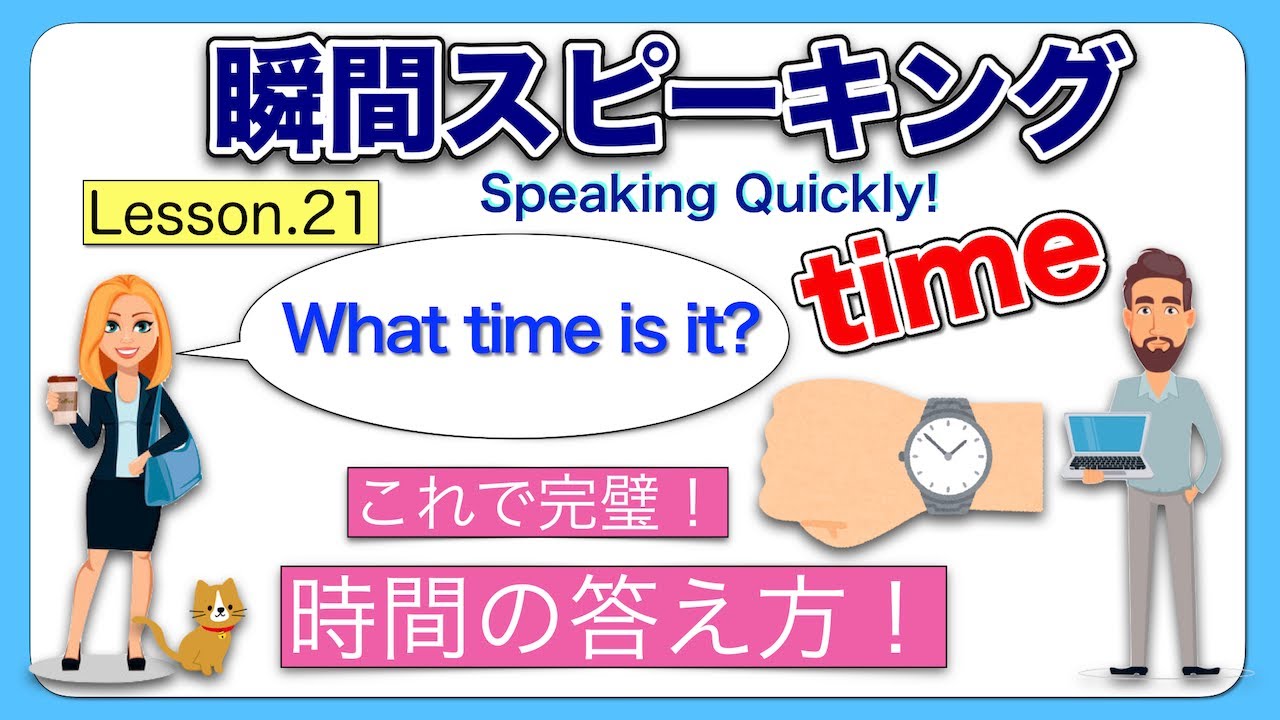 瞬間スピーキング

Speaking Quickly!

Lesson.21

time

What time is it?

これで完璧！

時間の答え方！